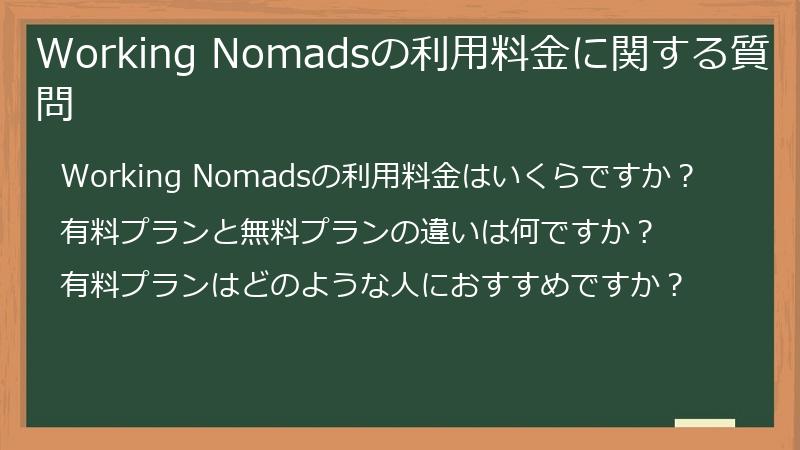 Working Nomadsの利用料金に関する質問

Working Nomadsの利用料金はいくらですか？

有料プランと無料プランの違いは何ですか？

有料プランはどのような人におすすめですか？